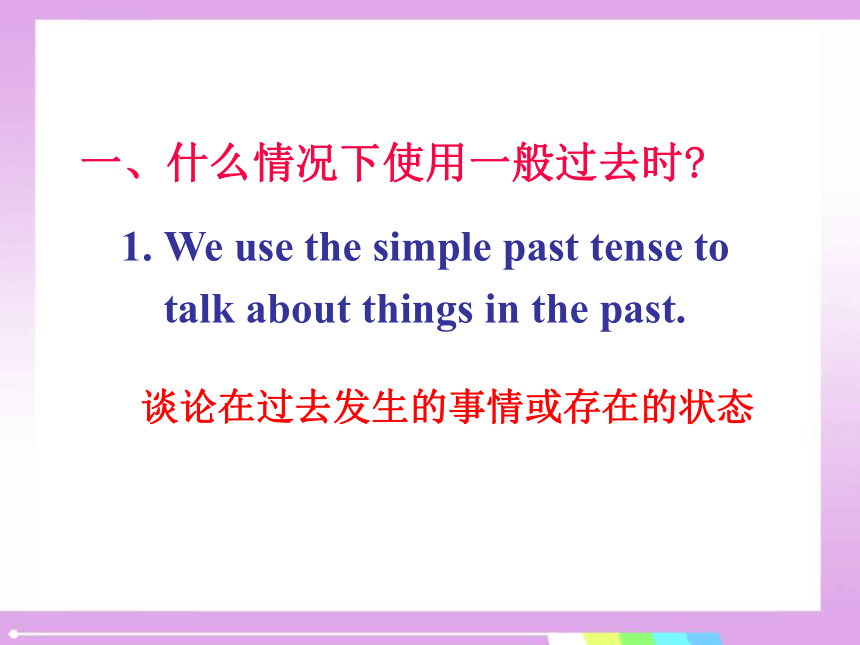 一、什么情况下使用一般过去时?

1. We use the simple past tense to talk about things in the past.

谈论在过去发生的事情或存在的状态